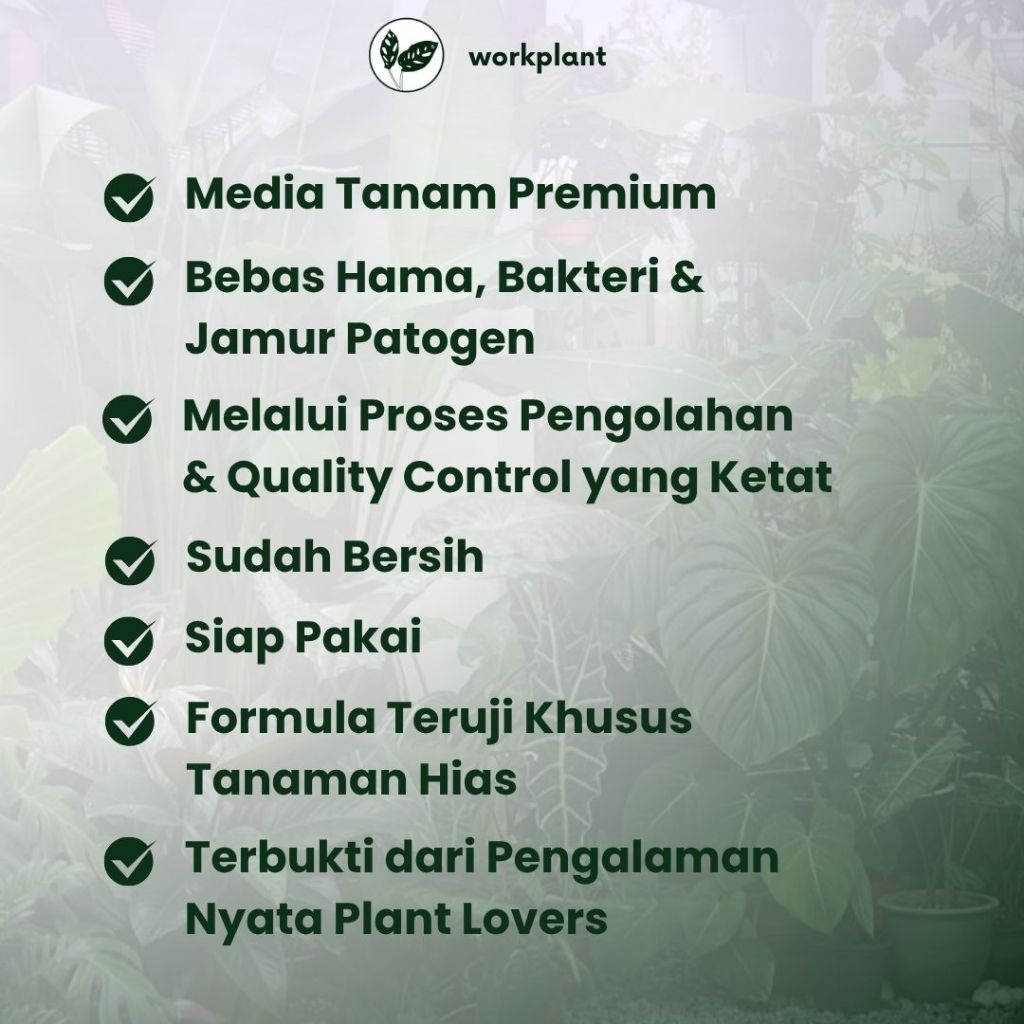 workplant

Media Tanam Premium

Bebas Hama, Bakteri & Jamur Patogen

Melalui Proses Pengolahan & Quality Control yang Ketat

Sudah Bersih

Siap Pakai

Formula Teruji Khusus Tanaman Hias

Terbukti dari Pengalaman Nyata Plant Lovers